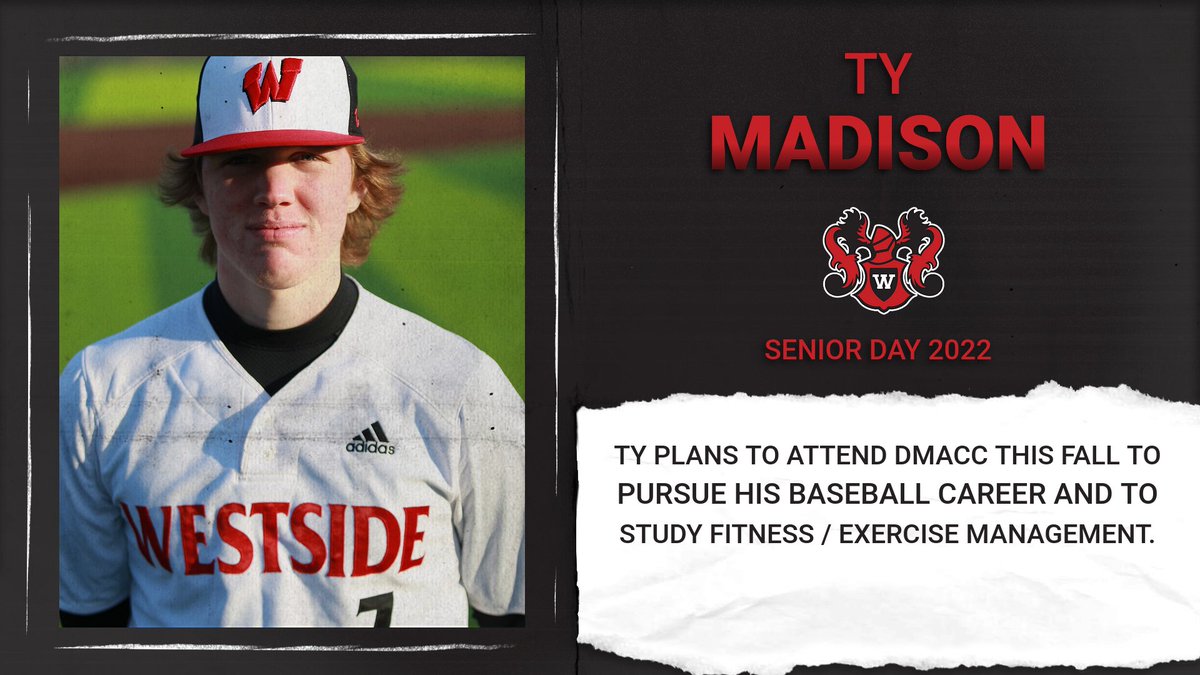 W

adidas

WESTSIDE

TY
MADISON

W

SENIOR DAY 2022

TY PLANS TO ATTEND DMACC THIS FALL TO PURSUE HIS BASEBALL CAREER AND TO STUDY FITNESS / EXERCISE MANAGEMENT.